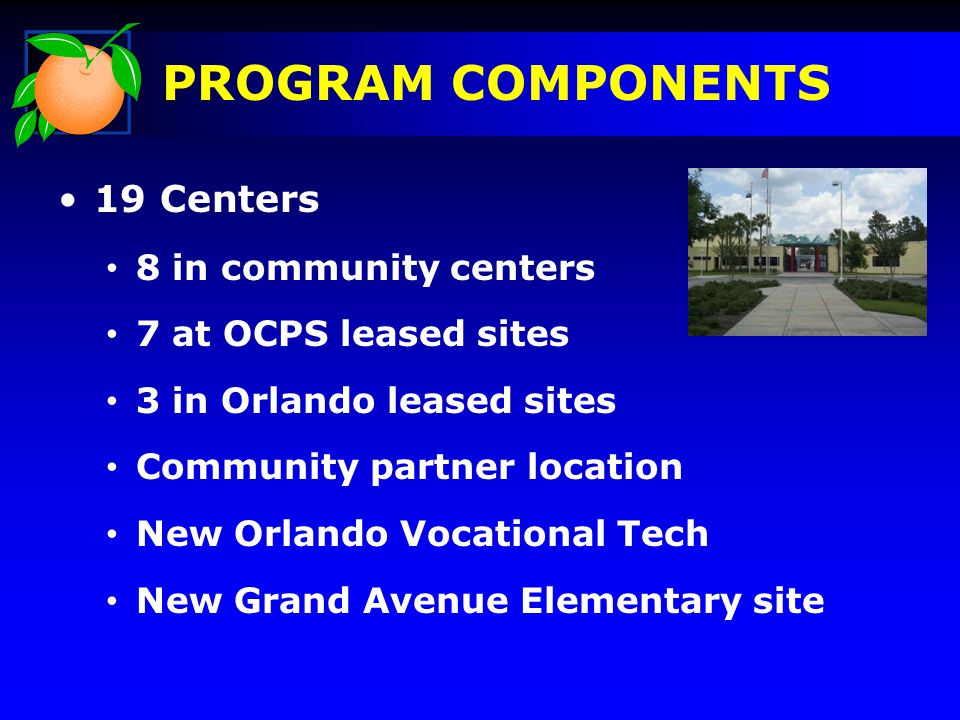 PROGRAM COMPONENTS

• 19 Centers

• 8 in community centers

• 7 at OCPS leased sites

• 3 in Orlando leased sites

• Community partner location

• New Orlando Vocational Tech

• New Grand Avenue Elementary site